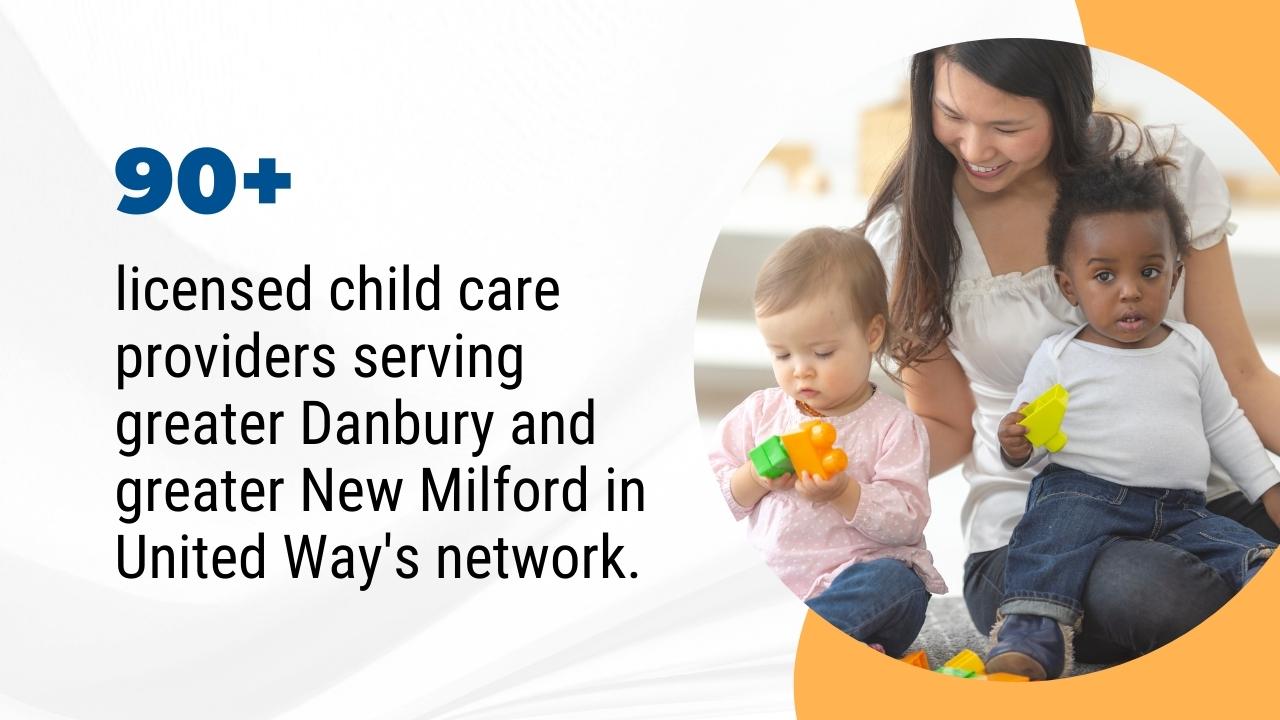 90+

licensed child care providers serving greater Danbury and greater New Milford in United Way's network.